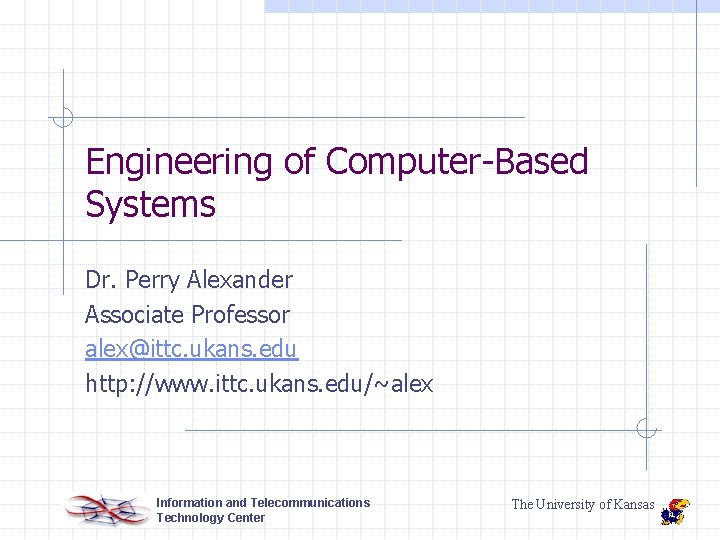 Engineering of Computer-Based Systems

Dr. Perry Alexander
Associate Professor
alex@ittc.ukans.edu
http://www.ittc.ukans.edu/~alex

Information and Telecommunications Technology Center

The University of Kansas